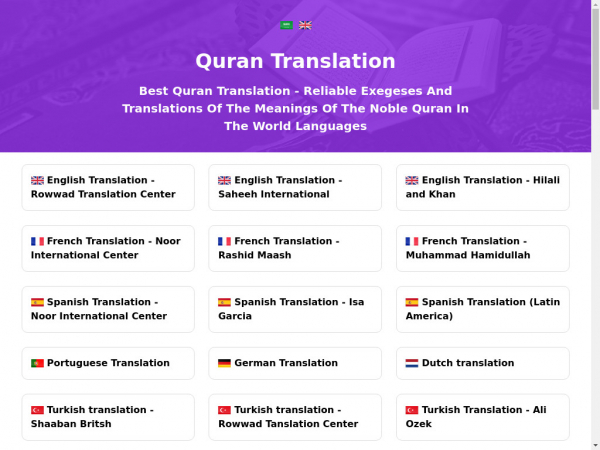 Quran Translation

Best Quran Translation - Reliable Exegeses And Translations Of The Meanings Of The Noble Quran In The World Languages

English Translation - Rowwad Translation Center

English Translation - Saheeh International

English Translation - Hilali and Khan

French Translation - Noor International Center

French Translation - Rashid Maash

French Translation - Muhammad Hamidullah

Spanish Translation - Noor International Center

Spanish Translation - Isa Garcia

Spanish Translation (Latin America)

Portuguese Translation

German Translation

Dutch translation

Turkish translation - Shaaban Britsh

Turkish translation - Rowwad Tanslation Center

Turkish Translation - Ali Ozek